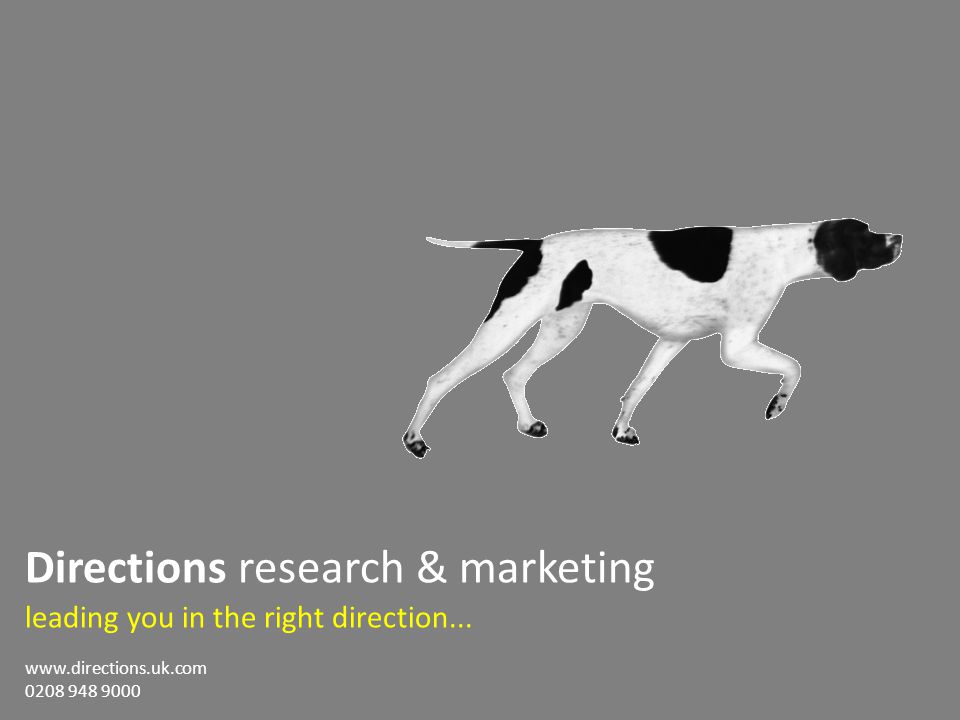 Directions research & marketing

leading you in the right direction...

www.directions.uk.com
0208 948 9000